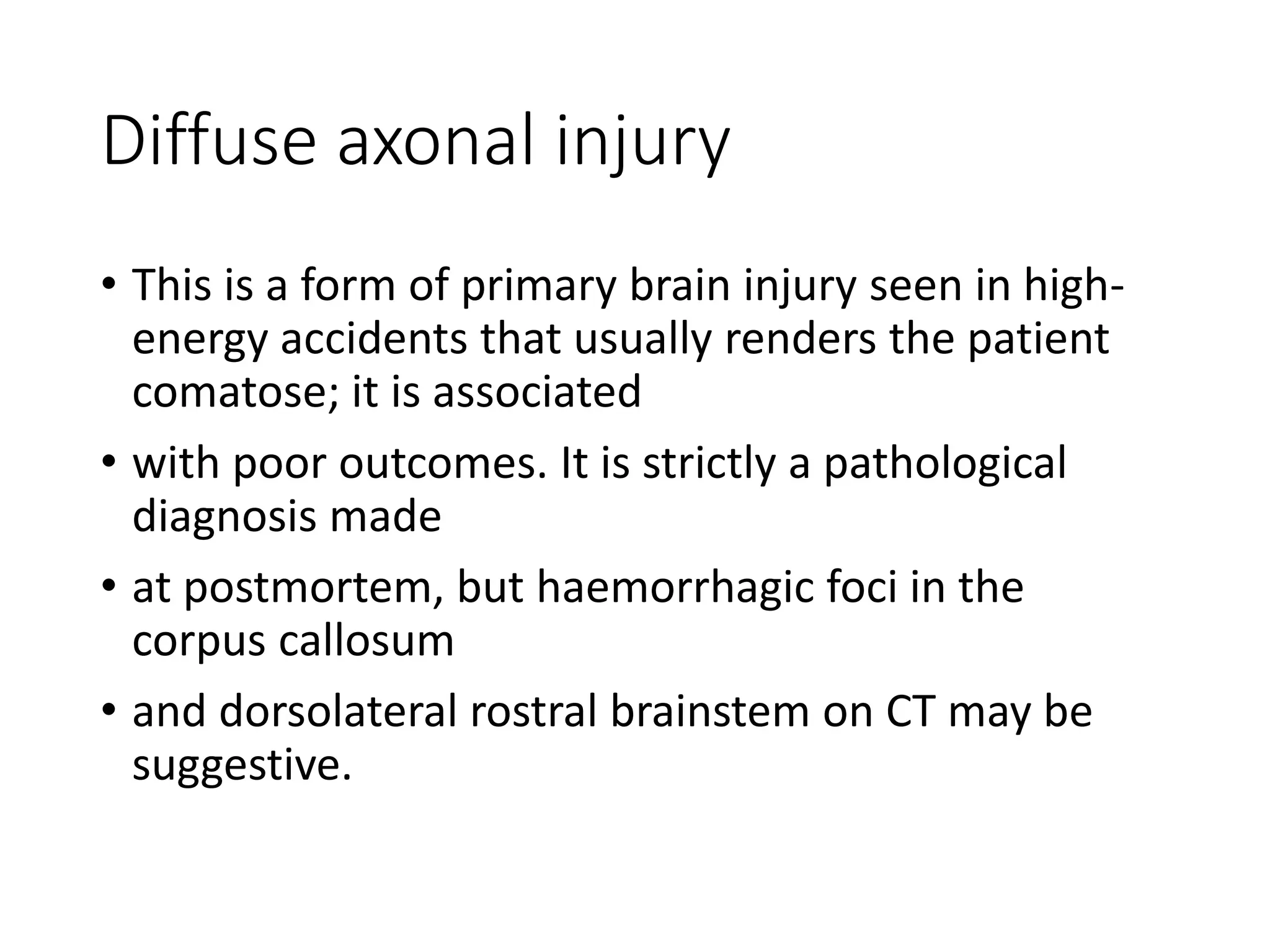 Diffuse axonal injury

• This is a form of primary brain injury seen in high-energy accidents that usually renders the patient comatose; it is associated

• with poor outcomes. It is strictly a pathological diagnosis made

• at postmortem, but haemorrhagic foci in the corpus callosum

• and dorsolateral rostral brainstem on CT may be suggestive.